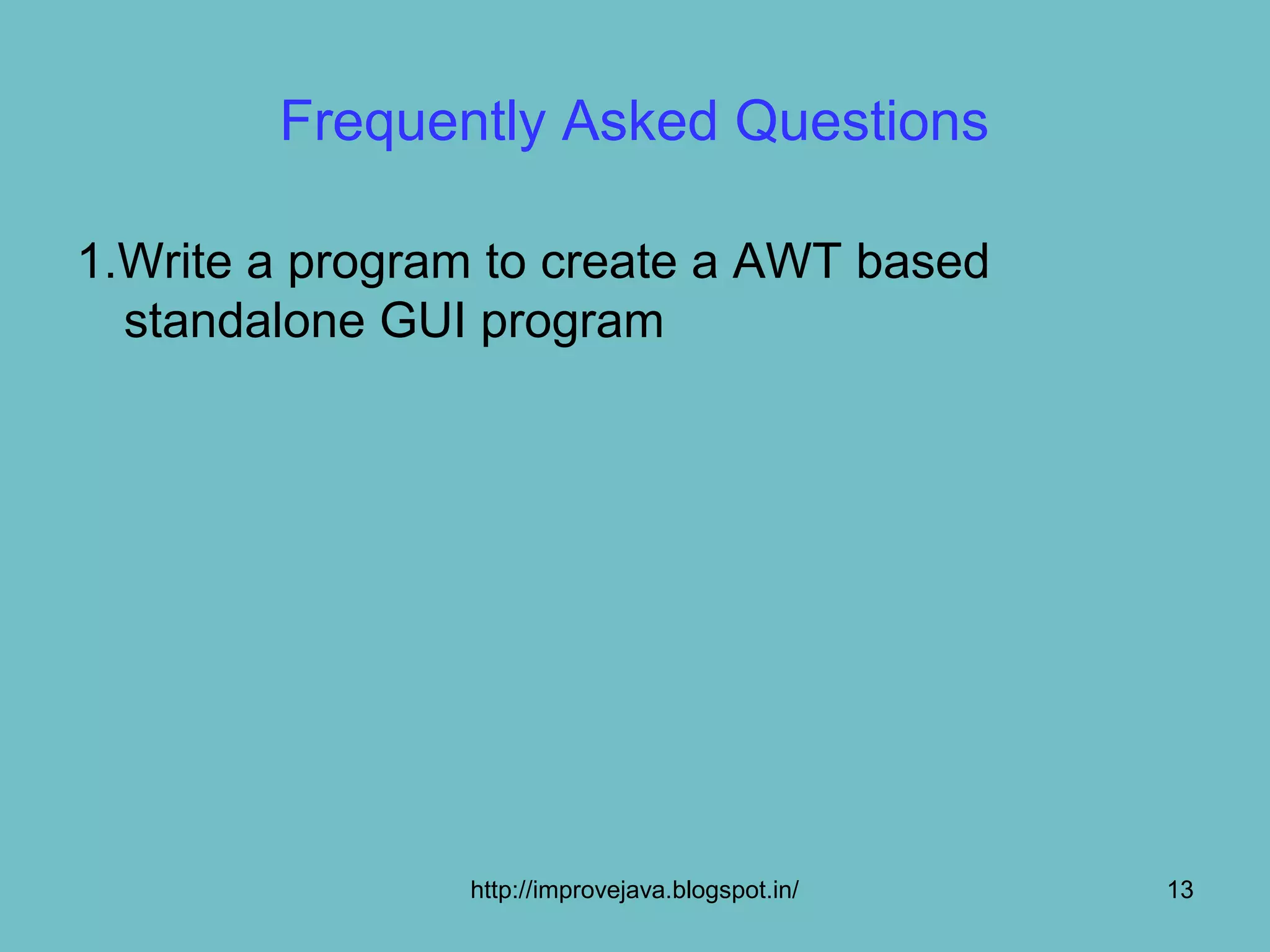 Frequently Asked Questions

1.Write a program to create a AWT based standalone GUI program

http://improvejava.blogspot.in/

13